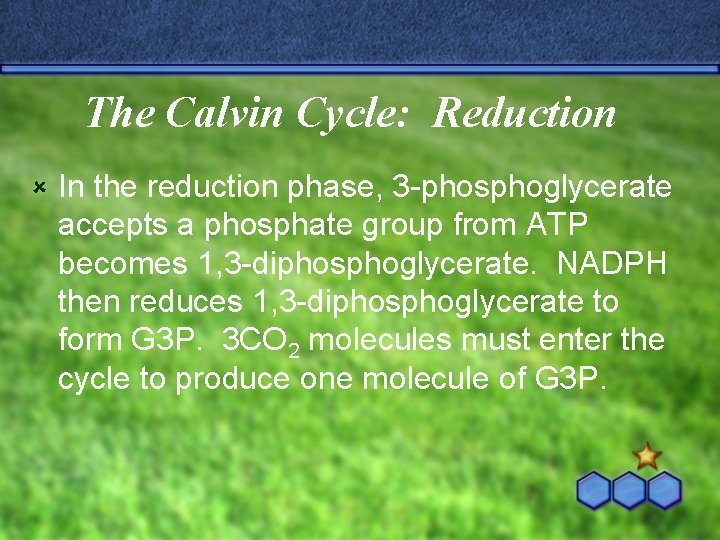 The Calvin Cycle: Reduction

In the reduction phase, 3-phosphoglycerate accepts a phosphate group from ATP becomes 1,3-diphosphoglycerate. NADPH then reduces 1,3-diphosphoglycerate to form G3P. $3CO_2$ molecules must enter the cycle to produce one molecule of G3P.